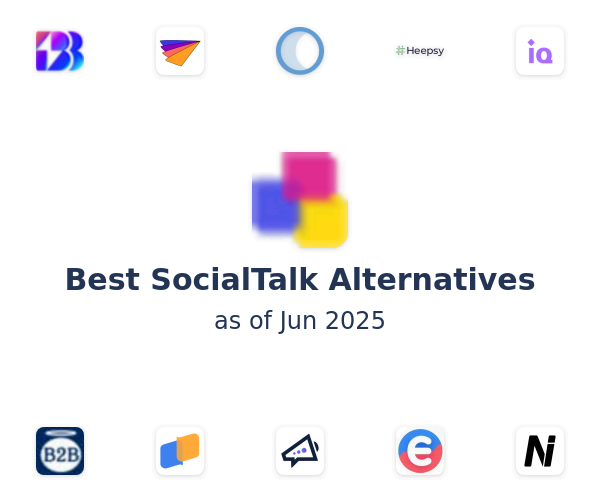 #Heepsy

iQ

Best SocialTalk Alternatives
as of Jun 2025

B2B

Ni